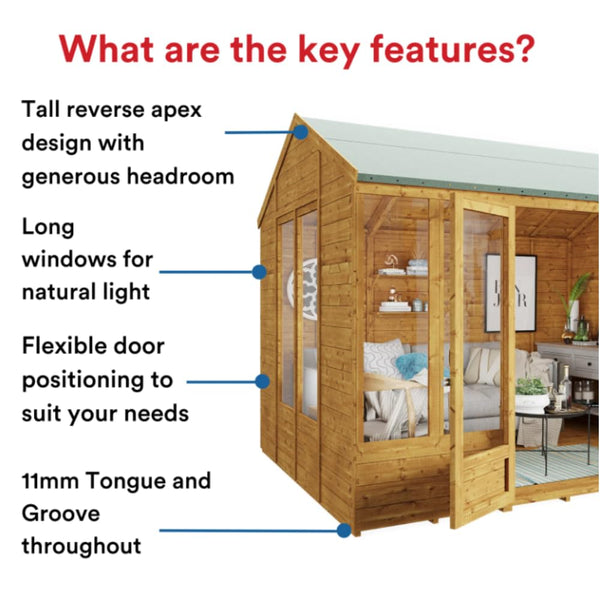 What are the key features?

Tall reverse apex design with generous headroom

Long windows for natural light

Flexible door positioning to suit your needs

11mm Tongue and Groove throughout